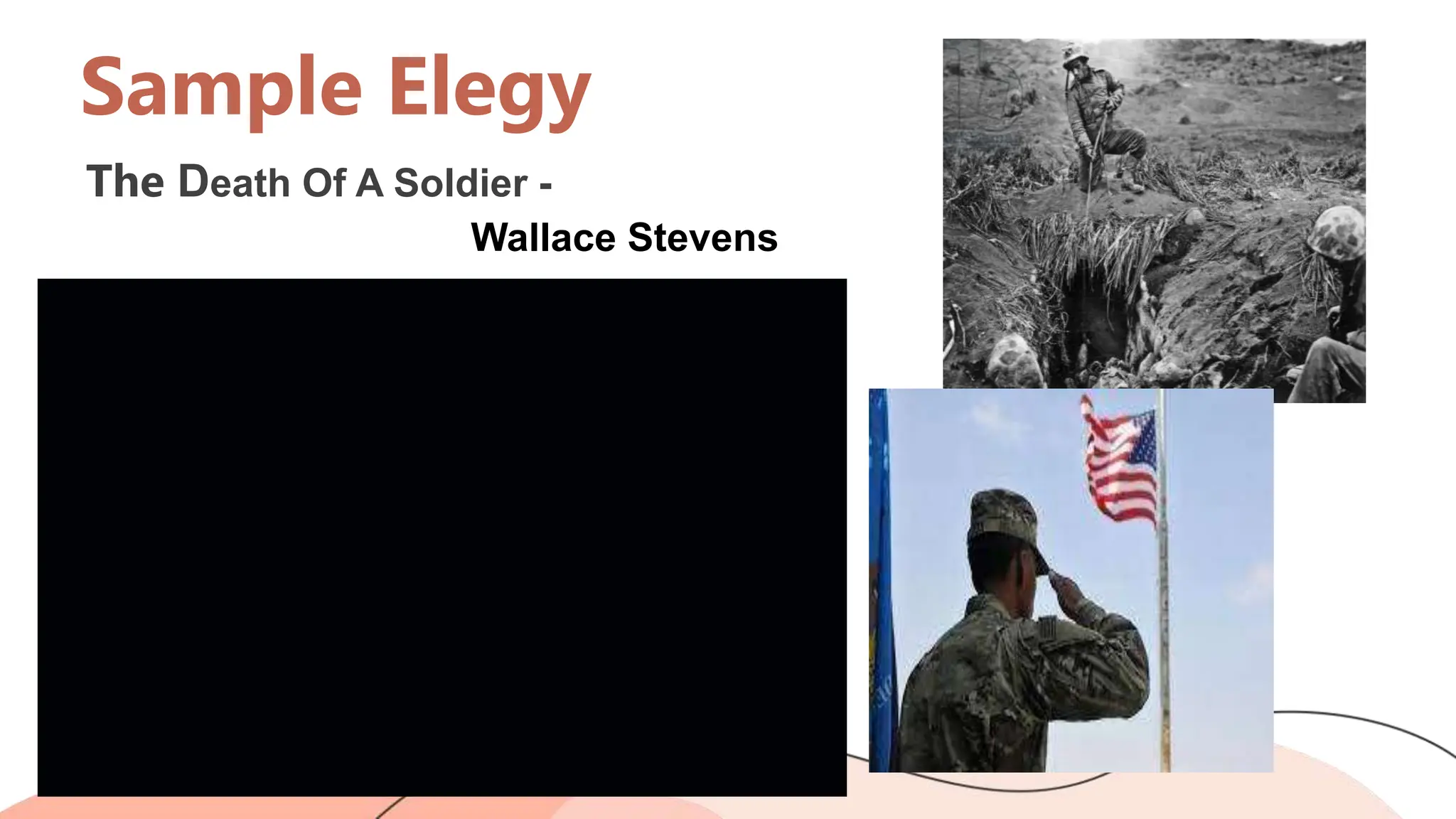 Sample Elegy

The Death Of A Soldier -

Wallace Stevens